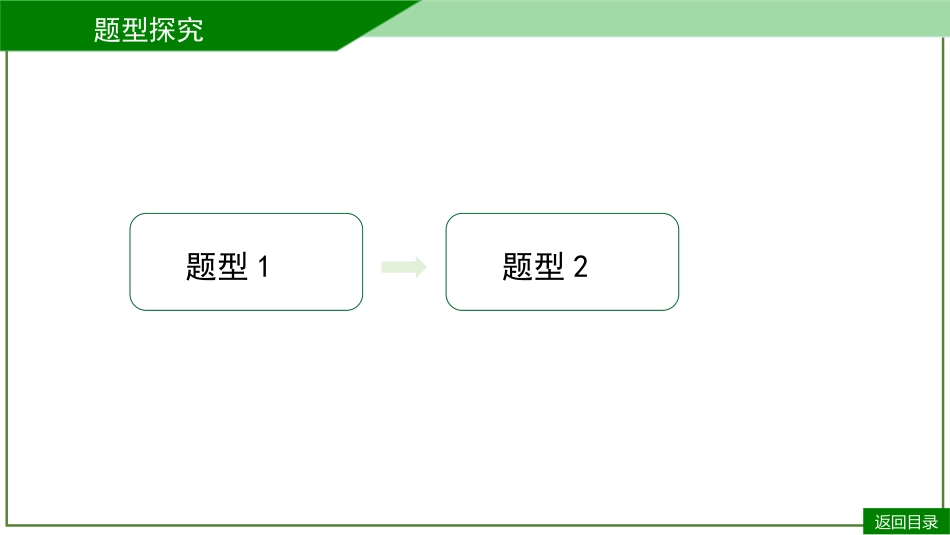 题型探究

题型 1

题型 2

返回目录